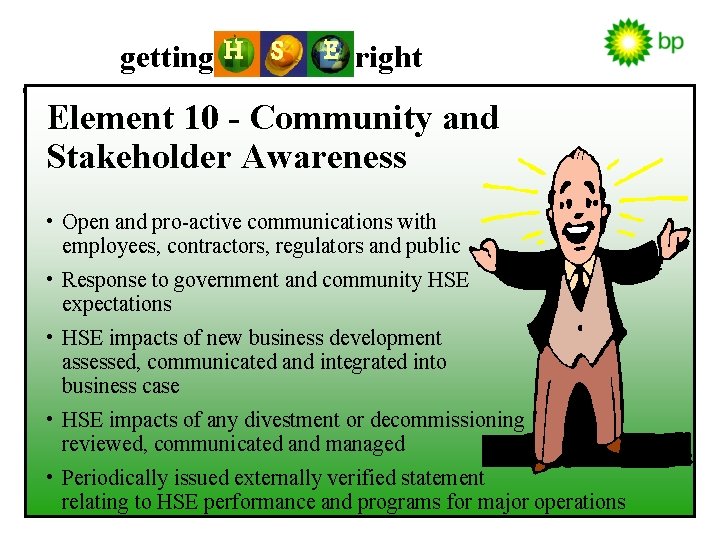 getting H S E right

bp

Element 10 - Community and Stakeholder Awareness

• Open and pro-active communications with employees, contractors, regulators and public

• Response to government and community HSE expectations

• HSE impacts of new business development assessed, communicated and integrated into business case

• HSE impacts of any divestment or decommissioning reviewed, communicated and managed

• Periodically issued externally verified statement relating to HSE performance and programs for major operations